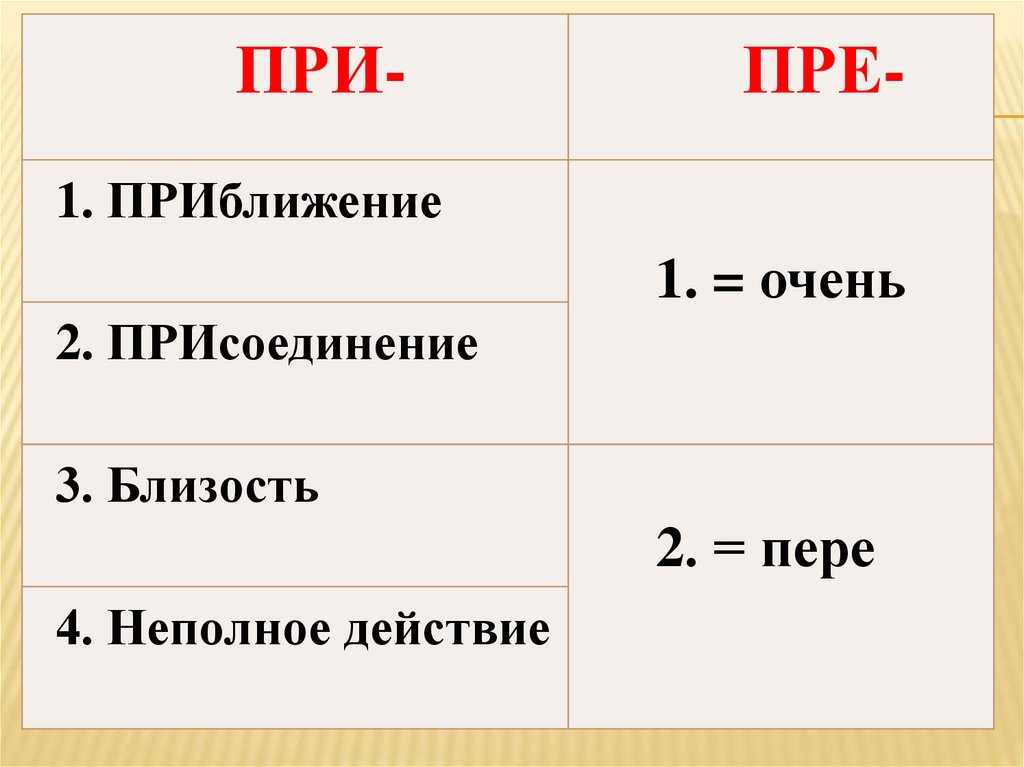 | ПРИ- | ПРЕ- |
|---|---|
| 1. ПРИближение | 1. = очень |
| 2. ПРИсоединение | |
| 3. Близость | 2. = пере |
| 4. Неполное действие | |